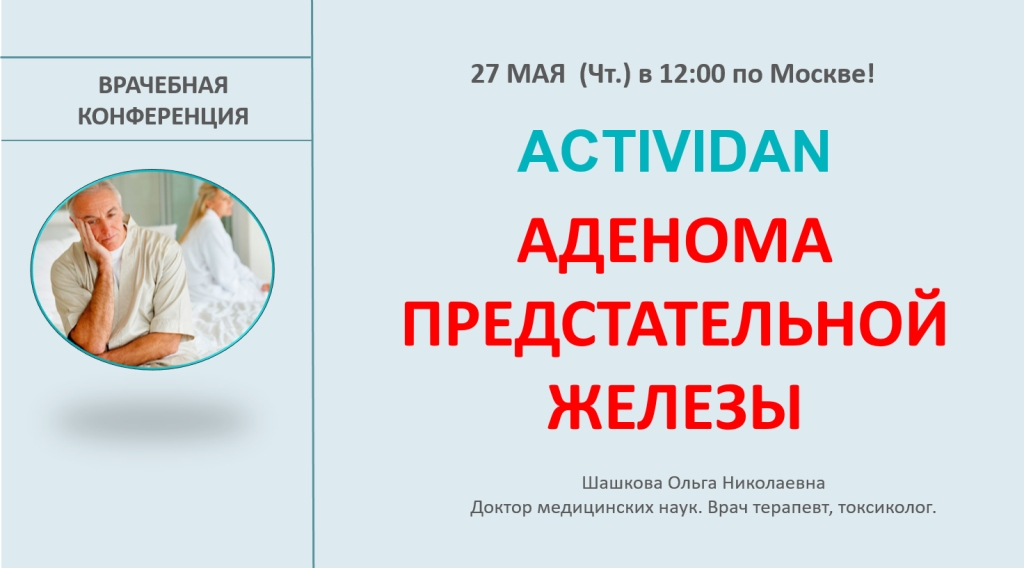 ВРАЧЕБНАЯ КОНФЕРЕНЦИЯ

27 МАЯ (Чт.) в 12:00 по Москве!

ACTIVIDAN

АДЕНОМА ПРЕДСТАТЕЛЬНОЙ ЖЕЛЕЗЫ

Шашкова Ольга Николаевна
Доктор медицинских наук. Врач терапевт, токсиколог.